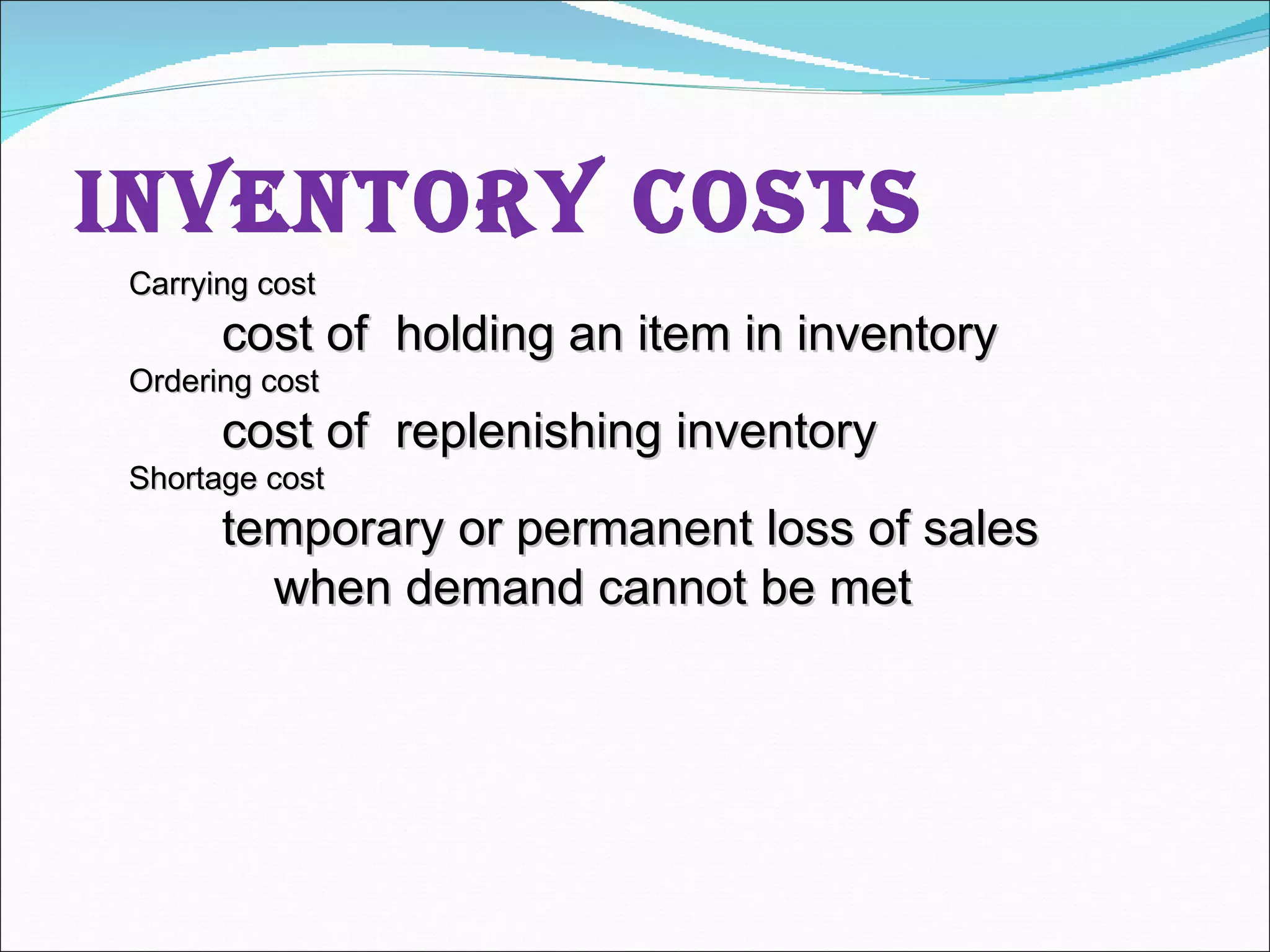 INVENTORY COSTS

Carrying cost

cost of holding an item in inventory

Ordering cost

cost of replenishing inventory

Shortage cost

temporary or permanent loss of sales when demand cannot be met